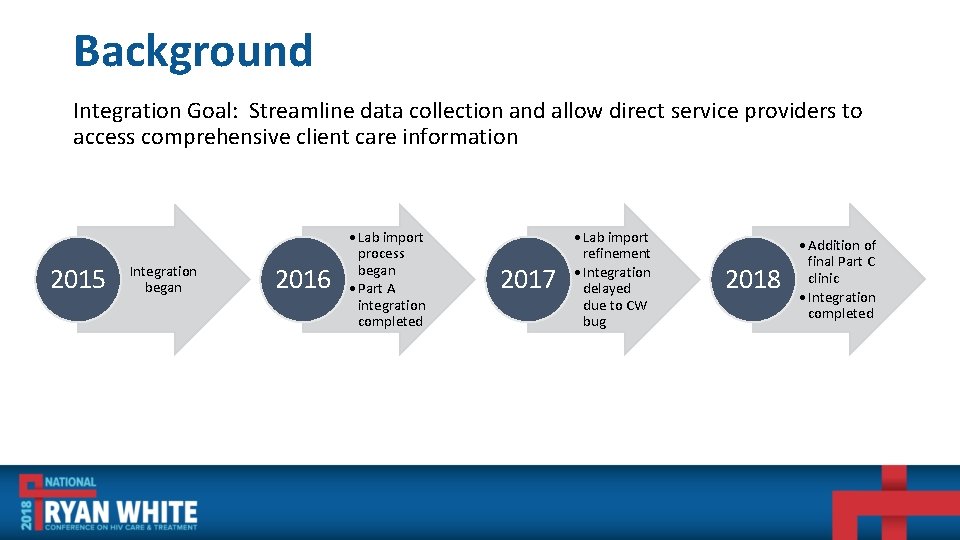 Background

Integration Goal: Streamline data collection and allow direct service providers to access comprehensive client care information

2015

Integration began

2016

• Lab import process began
• Part A integration completed

2017

• Lab import refinement
• Integration delayed due to CW bug

2018

• Addition of final Part C clinic
• Integration completed

2018 NATIONAL RYAN WHITE CONFERENCE ON HIV CARE & TREATMENT